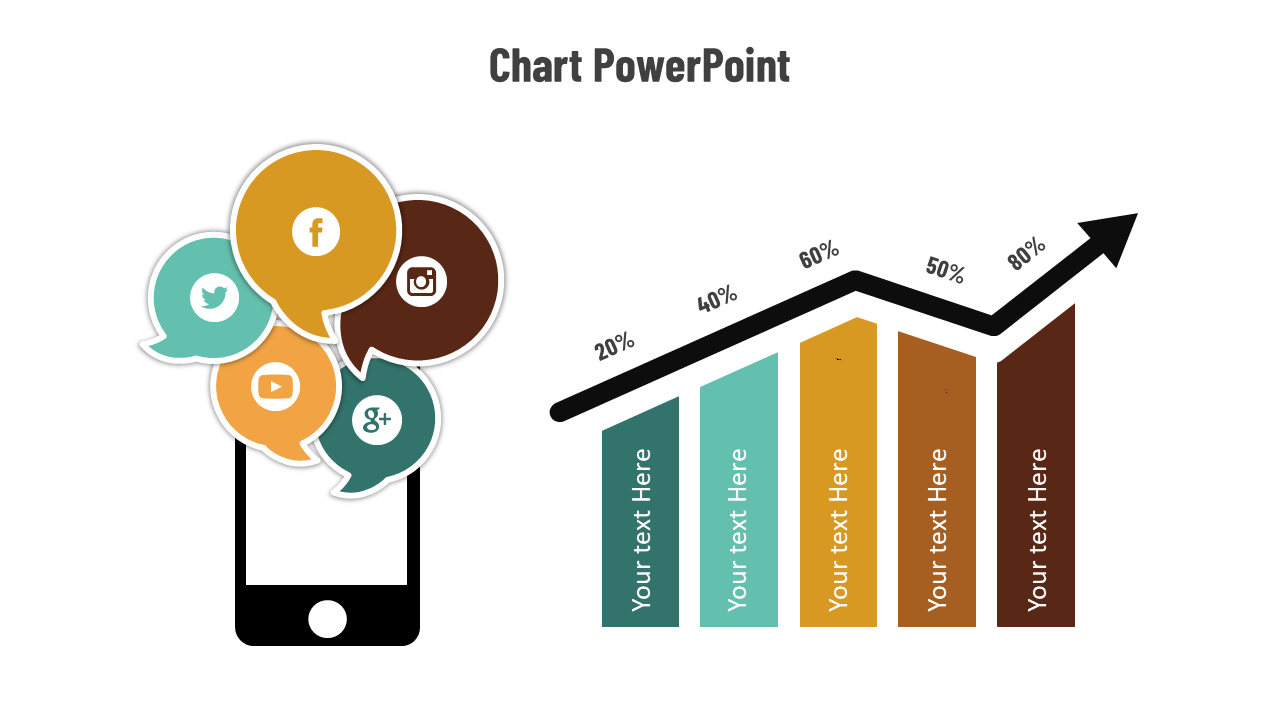 Chart PowerPoint

f

g+

20%
40%
60%
50%
80%

Your text Here
Your text Here
Your text Here
Your text Here
Your text Here